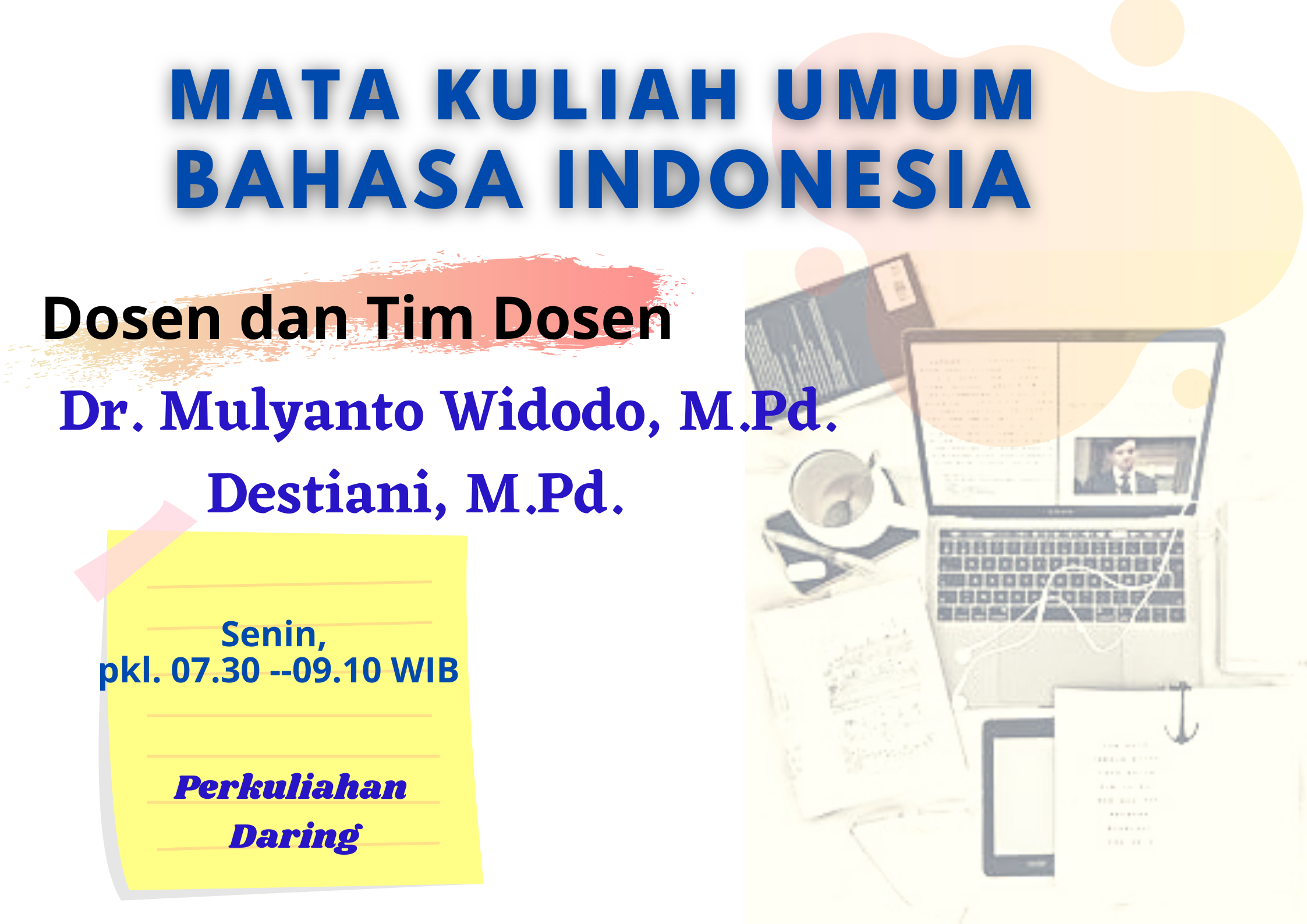 MATA KULIAH UMUM
BAHASA INDONESIA

Dosen dan Tim Dosen

Dr. Mulyanto Widodo, M.Pd.
Destiani, M.Pd.

Senin,
pkl. 07.30 --09.10 WIB

Perkuliahan Daring